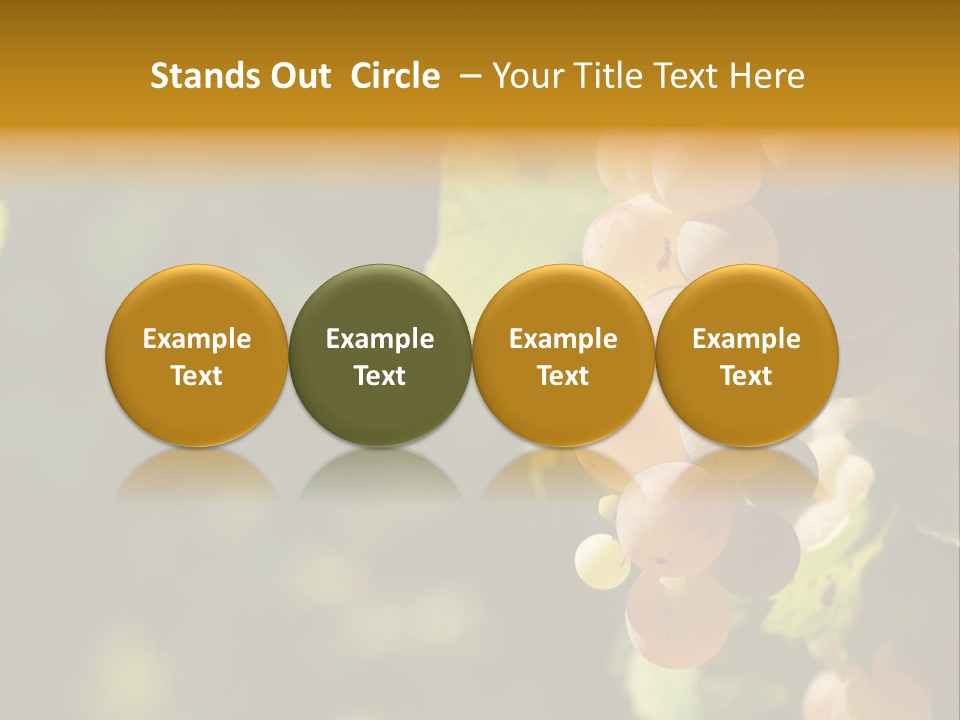 Stands Out Circle – Your Title Text Here

Example Text

Example Text

Example Text

Example Text